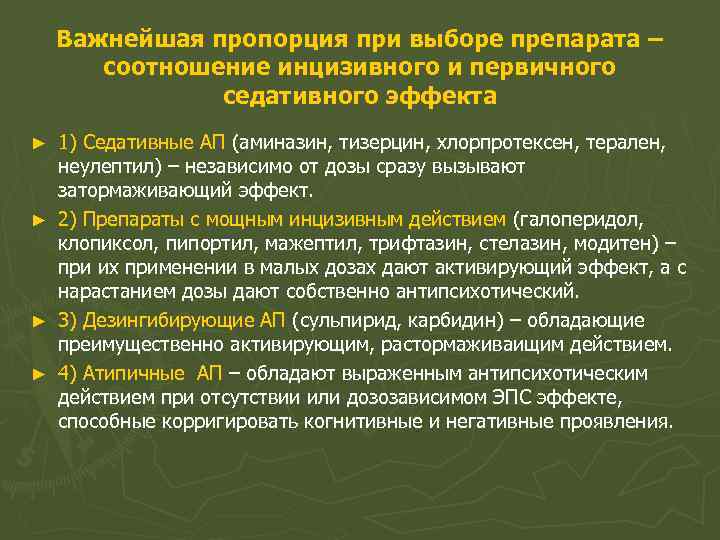 Важнейшая пропорция при выборе препарата – соотношение инцизивного и первичного седативного эффекта

► 1) Седативные АП (аминазин, тизерцин, хлорпротексен, терален, неулептил) – независимо от дозы сразу вызывают затормаживающий эффект.

► 2) Препараты с мощным инцизивным действием (галоперидол, клопиксол, пипортил, мажептил, трифтазин, стелазин, модитен) – при их применении в малых дозах дают активирующий эффект, а с нарастанием дозы дают собственно антипсихотический.

► 3) Дезингибирующие АП (сульпирид, карбидин) – обладающие преимущественно активирующим, растормаживаищим действием.

► 4) Атипичные АП – обладают выраженным антипсихотическим действием при отсутствии или дозозависимом ЭПС эффекте, способные корригировать когнитивные и негативные проявления.